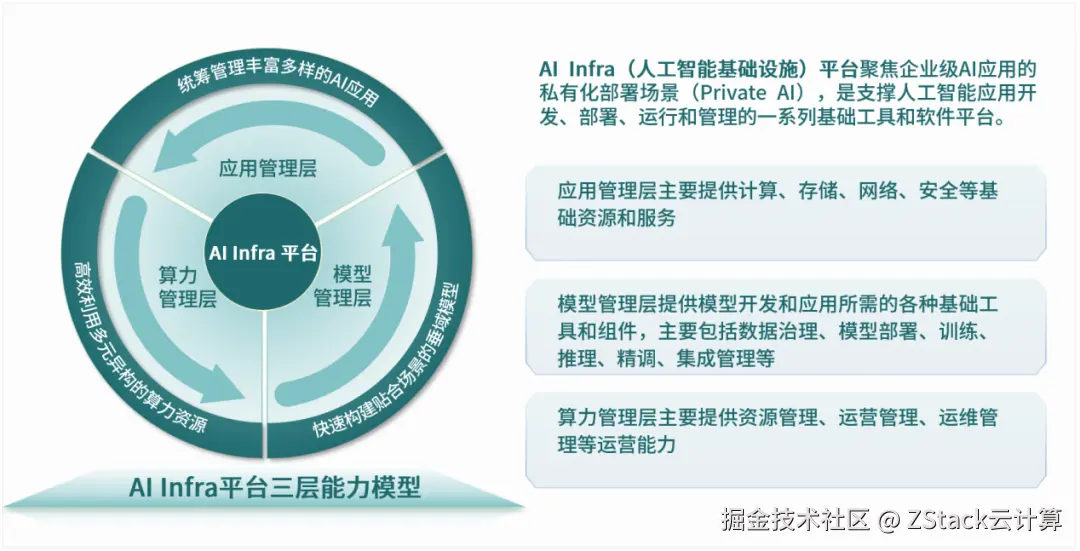 统筹管理丰富多样的AI应用

应用管理层

AI Infra 平台

算力管理层

模型管理层

高效利用多元异构的算力资源

快速构建贴合场景的垂域模型

AI Infra平台三层能力模型

AI Infra（人工智能基础设施）平台聚焦企业级AI应用的私有化部署场景（Private AI），是支撑人工智能应用开发、部署、运行和管理的一系列基础工具和软件平台。

应用管理层主要提供计算、存储、网络、安全等基础资源和服务

模型管理层提供模型开发和应用所需的各种基础工具和组件，主要包括数据治理、模型部署、训练、推理、精调、集成管理等

算力管理层主要提供资源管理、运营管理、运维管理等运营能力

掘金技术社区 @ ZStack云计算